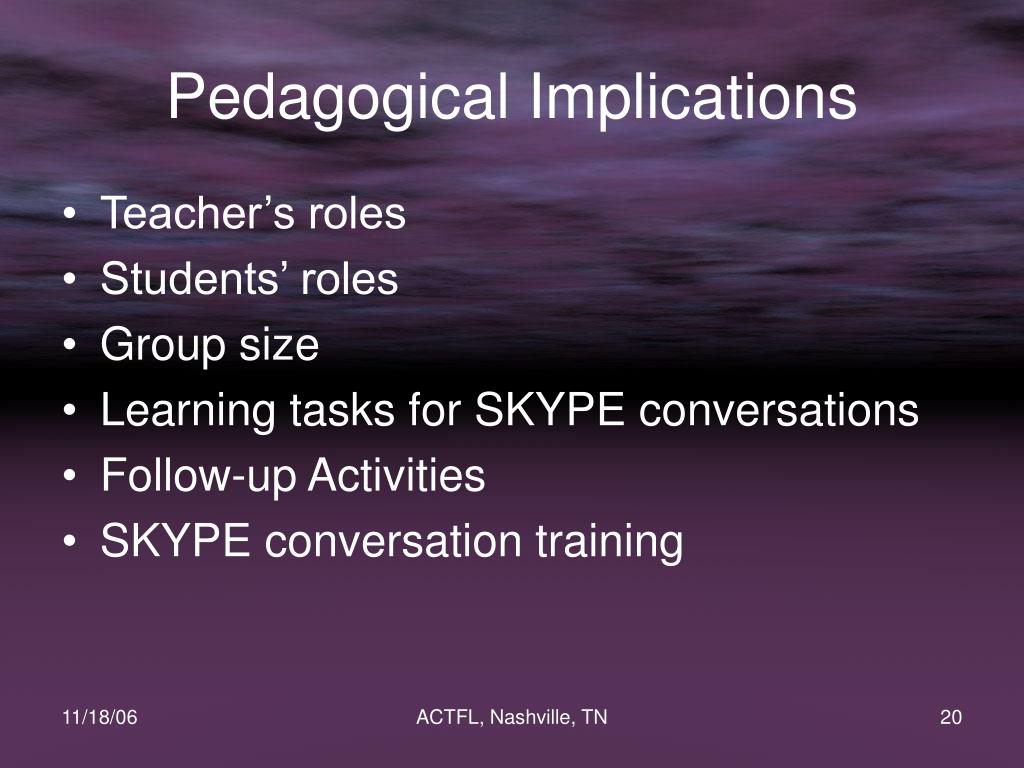 Pedagogical Implications

• Teacher’s roles
• Students’ roles
• Group size
• Learning tasks for SKYPE conversations
• Follow-up Activities
• SKYPE conversation training

11/18/06

ACTFL, Nashville, TN

20